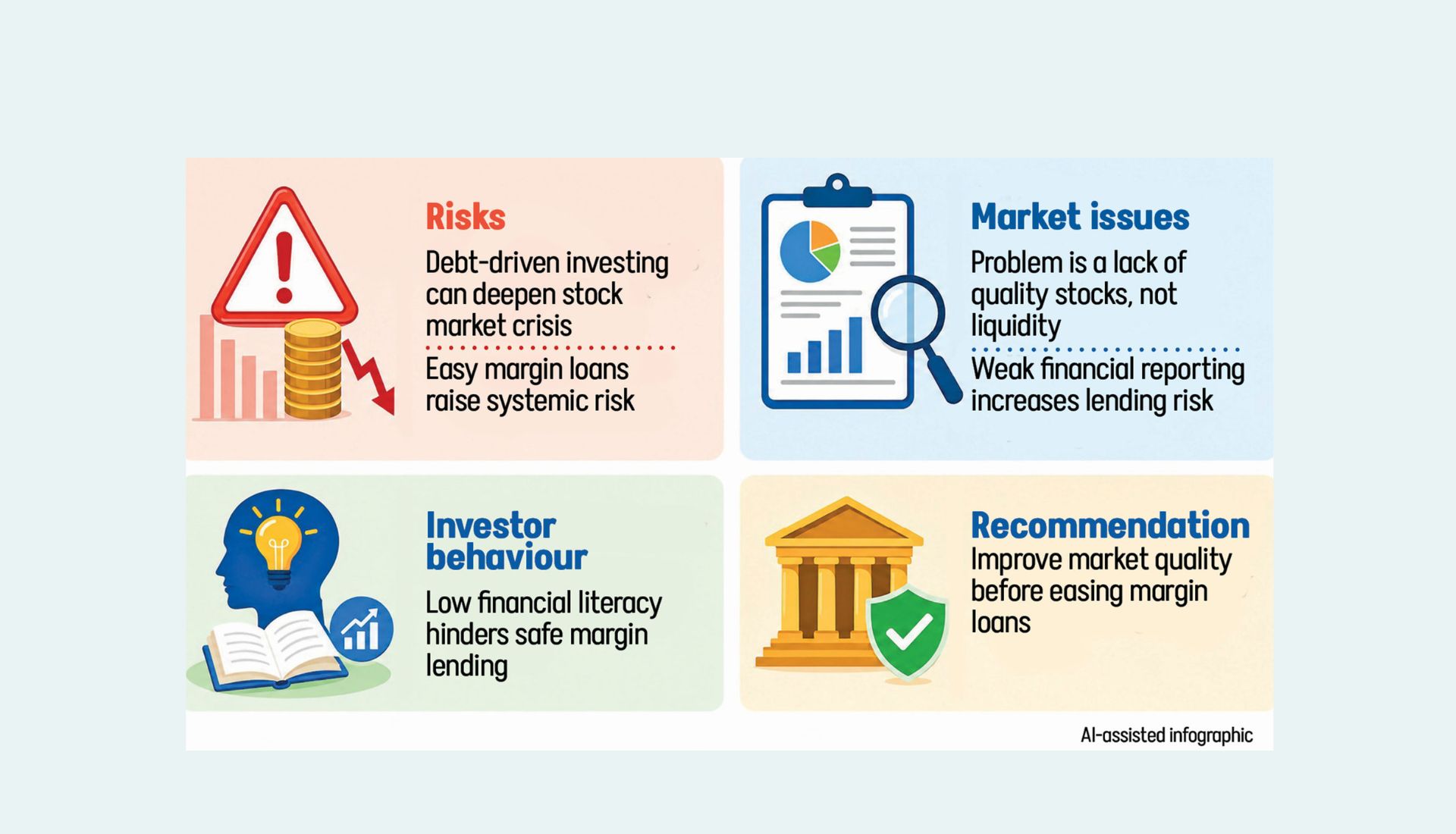 Risks

Debt-driven investing can deepen stock market crisis

Easy margin loans raise systemic risk

Market issues

Problem is a lack of quality stocks, not liquidity

Weak financial reporting increases lending risk

Investor behaviour

Low financial literacy hinders safe margin lending

Recommendation

Improve market quality before easing margin loans

AI-assisted infographic